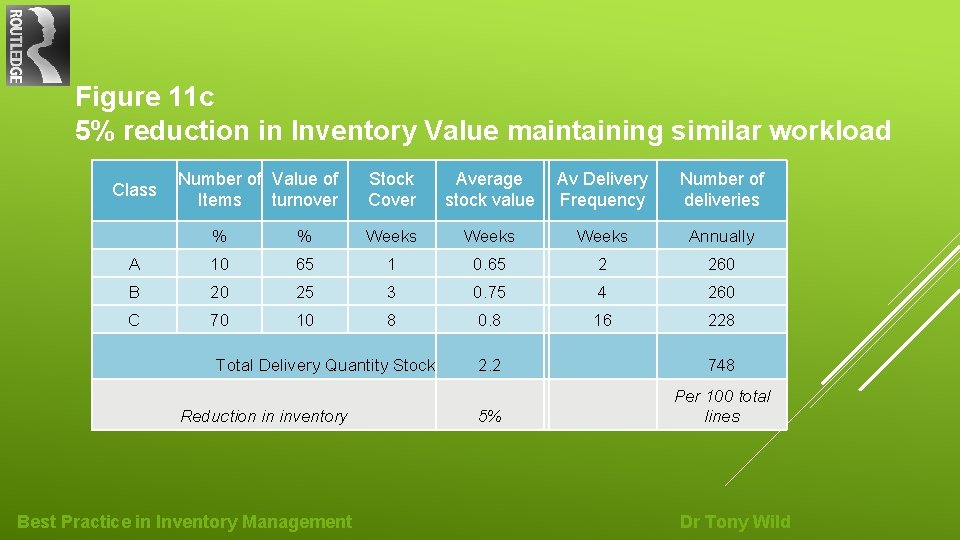 ROUTLEDGE

Figure 11c
5% reduction in Inventory Value maintaining similar workload

| Class | Number of Items | Value of turnover | Stock Cover | Average stock value | Av Delivery Frequency | Number of deliveries |
|---|---|---|---|---|---|---|
| | % | % | Weeks | Weeks | Weeks | Annually |
| A | 10 | 65 | 1 | 0.65 | 2 | 260 |
| B | 20 | 25 | 3 | 0.75 | 4 | 260 |
| C | 70 | 10 | 8 | 0.8 | 16 | 228 |
| Total Delivery Quantity Stock | | | | 2.2 | | 748 |
| Reduction in inventory | | | | 5% | | Per 100 total lines |

Best Practice in Inventory Management

Dr Tony Wild